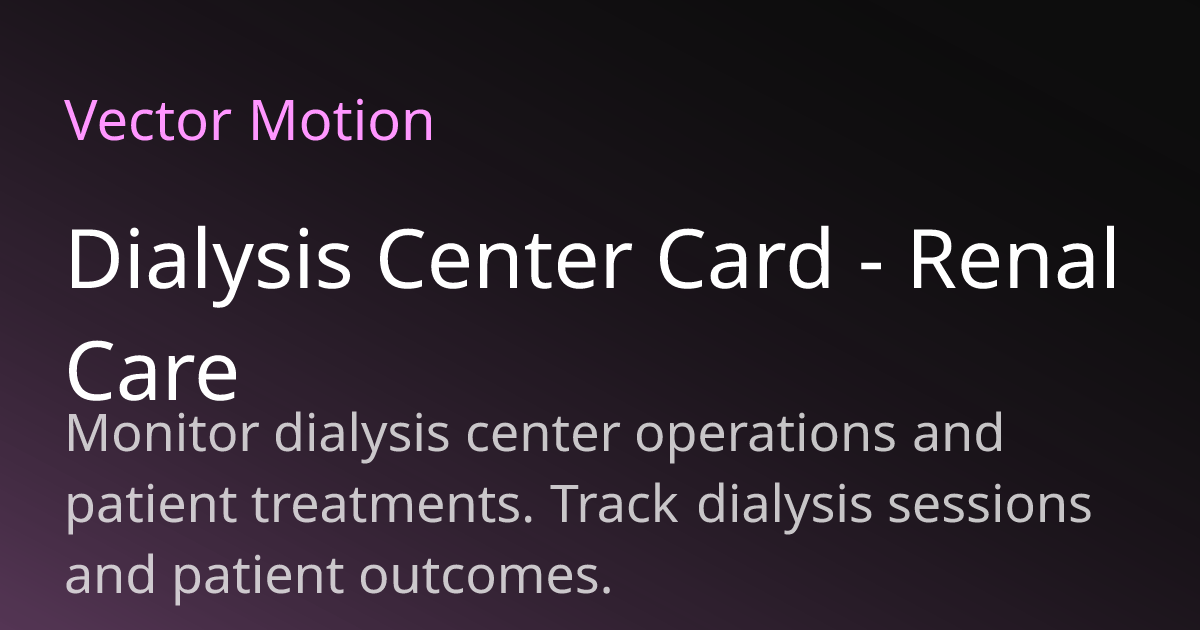 Vector Motion

Dialysis Center Card - Renal Care

Monitor dialysis center operations and patient treatments. Track dialysis sessions and patient outcomes.